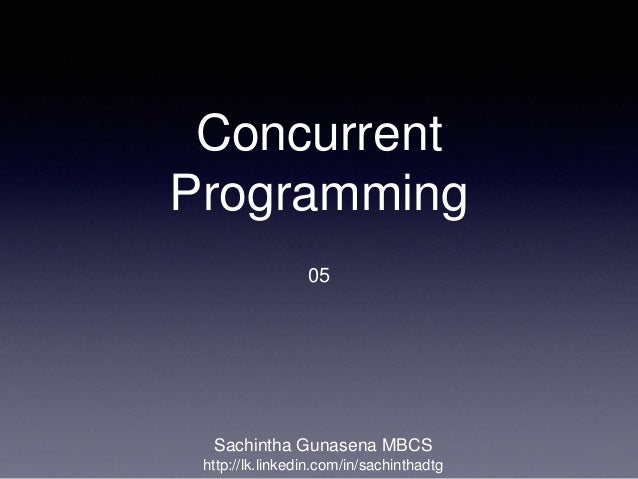 Concurrent Programming

05

Sachintha Gunasena MBCS
http://lk.linkedin.com/in/sachinthadtg